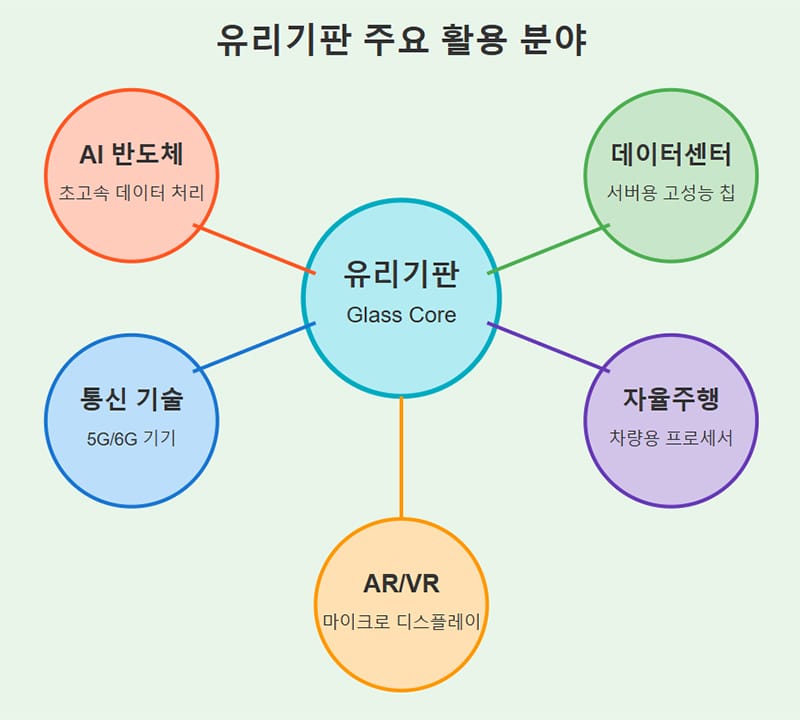 유리기판 주요 활용 분야

AI 반도체
초고속 데이터 처리

데이터센터
서버용 고성능 칩

유리기판
Glass Core

통신 기술
5G/6G 기기

자율주행
차량용 프로세서

AR/VR
마이크로 디스플레이